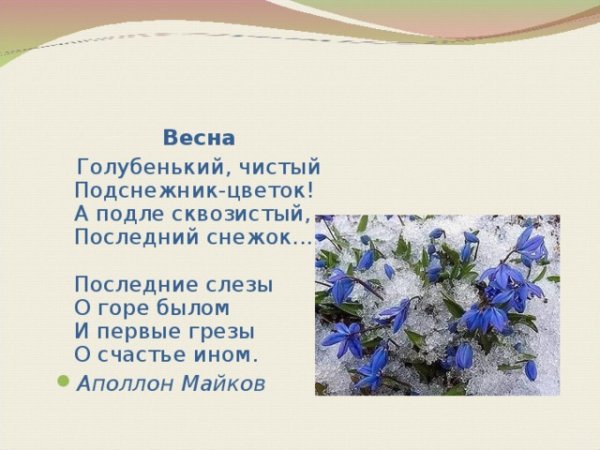 Весна

Голубенький, чистый
Подснежник-цветок!
А подле сквозистый,
Последний снежок…

Последние слезы
О горе былом
И первые грезы
О счастье ином.

Аполлон Майков